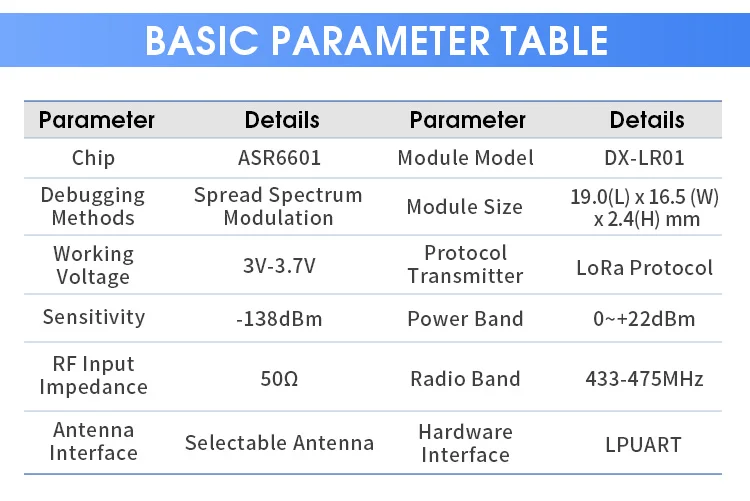 BASIC PARAMETER TABLE

| Parameter | Details | Parameter | Details |
|---|---|---|---|
| Chip | ASR6601 | Module Model | DX-LR01 |
| Debugging Methods | Spread Spectrum Modulation | Module Size | 19.0(L) x 16.5 (W) x 2.4(H) mm |
| Working Voltage | 3V-3.7V | Protocol Transmitter | LoRa Protocol |
| Sensitivity | -138dBm | Power Band | 0~+22dBm |
| RF Input Impedance | 50Ω | Radio Band | 433-475MHz |
| Antenna Interface | Selectable Antenna | Hardware Interface | LPUART |